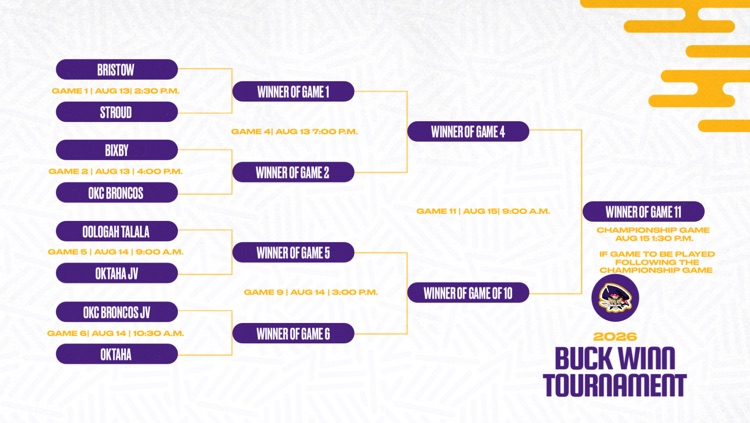 BRISTOW
GAME 1 | AUG 13| 2:30 P.M.
STROUD

BIXBY
GAME 2 | AUG 13 | 4:00 P.M.
OKC BRONCOS

OOLOGAH TALALA
GAME 5 | AUG 14 | 9:00 A.M.
OKTAHA JV

OKC BRONCOS JV
GAME 6| AUG 14 | 10:30 A.M.
OKTAHA

WINNER OF GAME 1
GAME 4| AUG 13 7:00 P.M.
WINNER OF GAME 2

WINNER OF GAME 5
GAME 9 | AUG 14 | 3:00 P.M.
WINNER OF GAME 6

WINNER OF GAME 4
GAME 11 | AUG 15| 9:00 A.M.
WINNER OF GAME OF 10

WINNER OF GAME 11
CHAMPIONSHIP GAME
AUG 15 1:30 P.M.

IF GAME TO BE PLAYED FOLLOWING THE CHAMPIONSHIP GAME

2026
BUCK WINN
TOURNAMENT